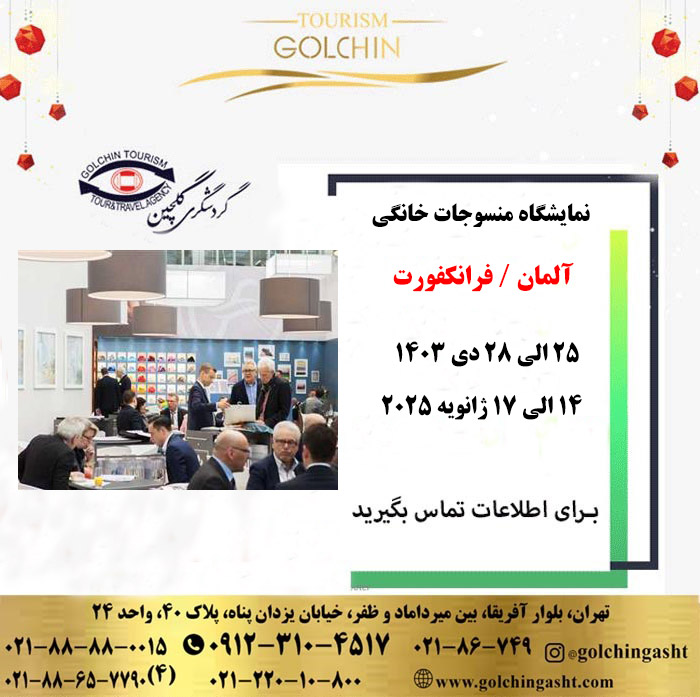 TOURISM
GOLCHIN

GOLCHIN TOURISM
TOUR&TRAVEL AGENCY
گردشگری گلچین

نمایشگاه منسوجات خانگی

آلمان / فرانکفورت

۲۵ الی ۲۸ دی ۱۴۰۳
۱۴ الی ۱۷ ژانویه ۲۰۲۵

برای اطلاعات تماس بگیرید

تهران، بلوار آفریقا، بین میرداماد و ظفر، خیابان یزدان پناه، پلاک ۴۰، واحد ۲۴
۰۲۱-۸۸-۸۸-۰۰۱۵ ۰۹۱۲-۳۱۰-۴۵۱۷ ۰۲۱-۸۶-۷۴۹ @golchingasht
۰۲۱-۸۸-۶۵-۷۷۹۰(۴) ۰۲۱-۲۲۰-۱۰-۸۰۰ www.golchingasht.com